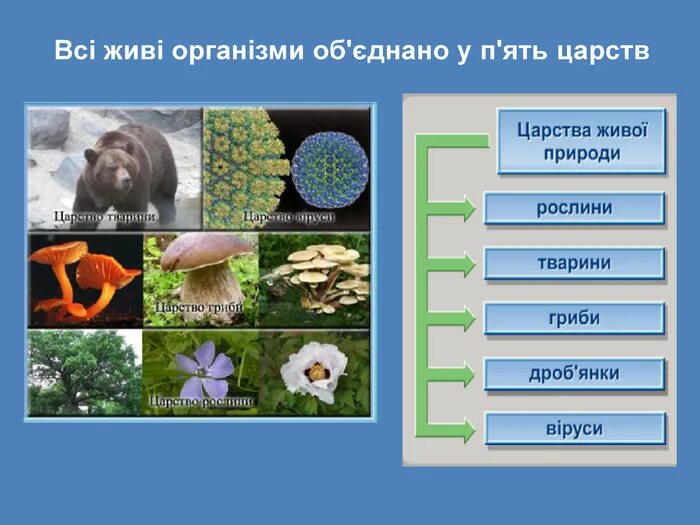 Всі живі організми об'єднано у п'ять царств

Царство тварини
Царство віруси
Царство гриби
Царство рослини

Царства живої природи
рослини
тварини
гриби
дроб'янки
віруси